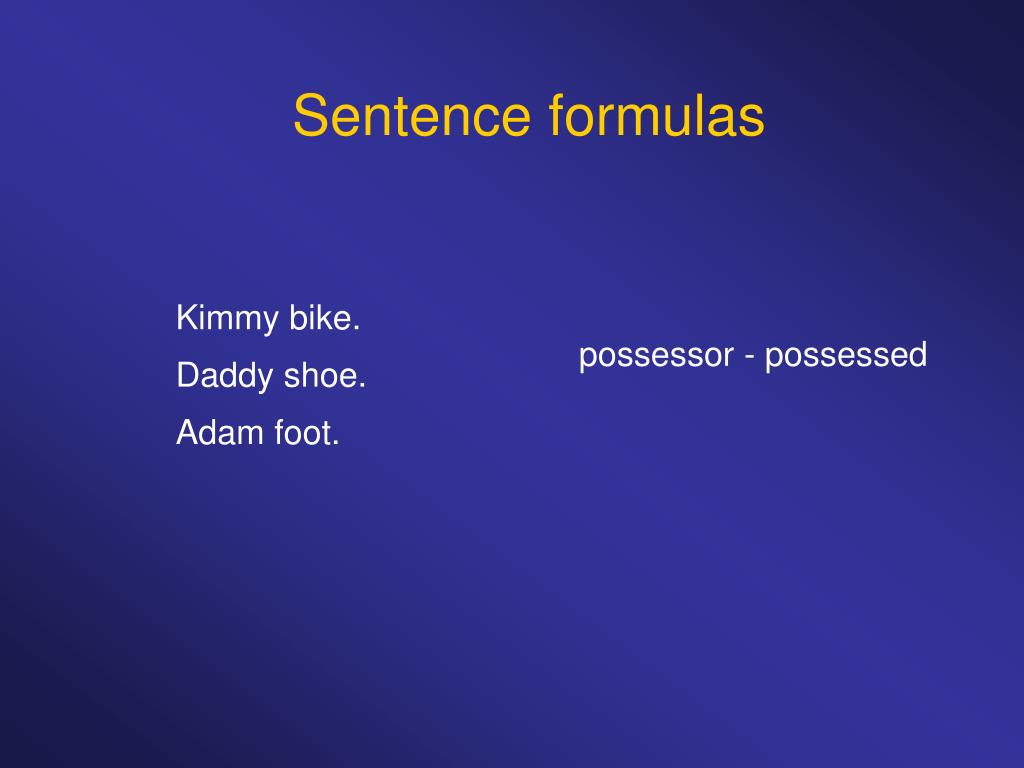 Sentence formulas

Kimmy bike.

Daddy shoe.

Adam foot.

possessor - possessed